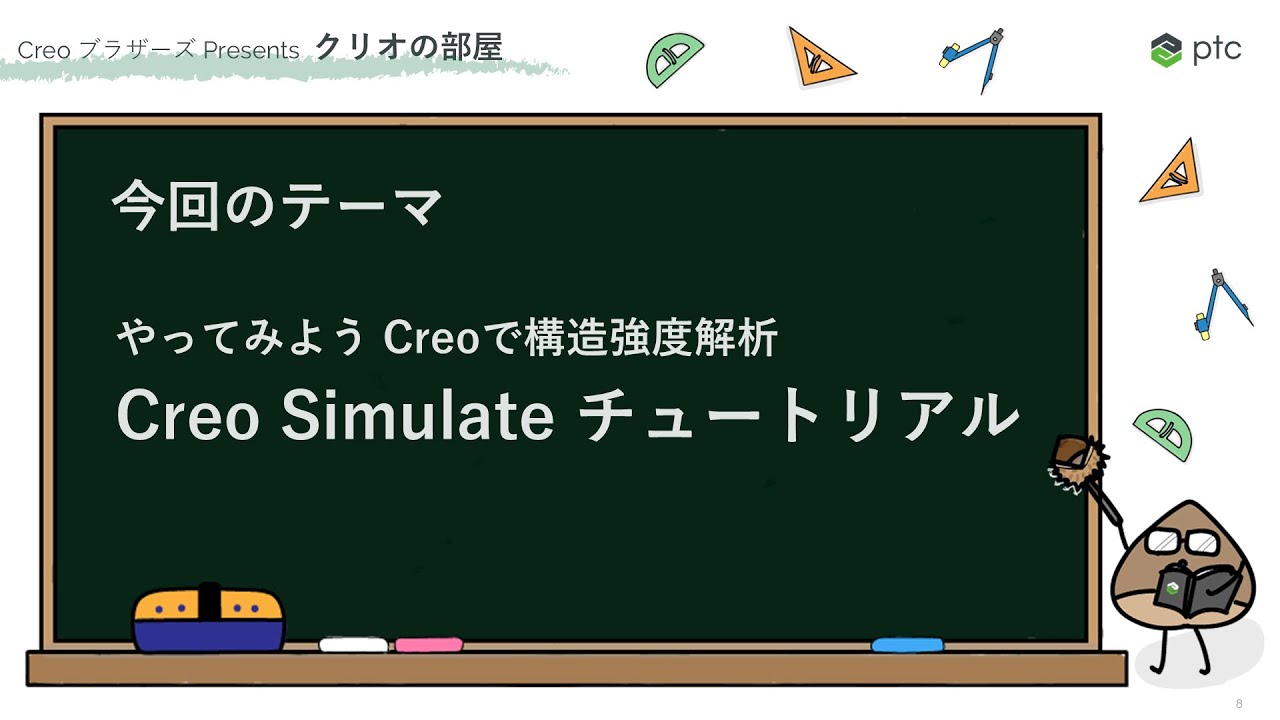 Creo ブラザーズ Presents クリオの部屋

ptc

今回のテーマ

やってみよう Creoで構造強度解析
Creo Simulate チュートリアル

8